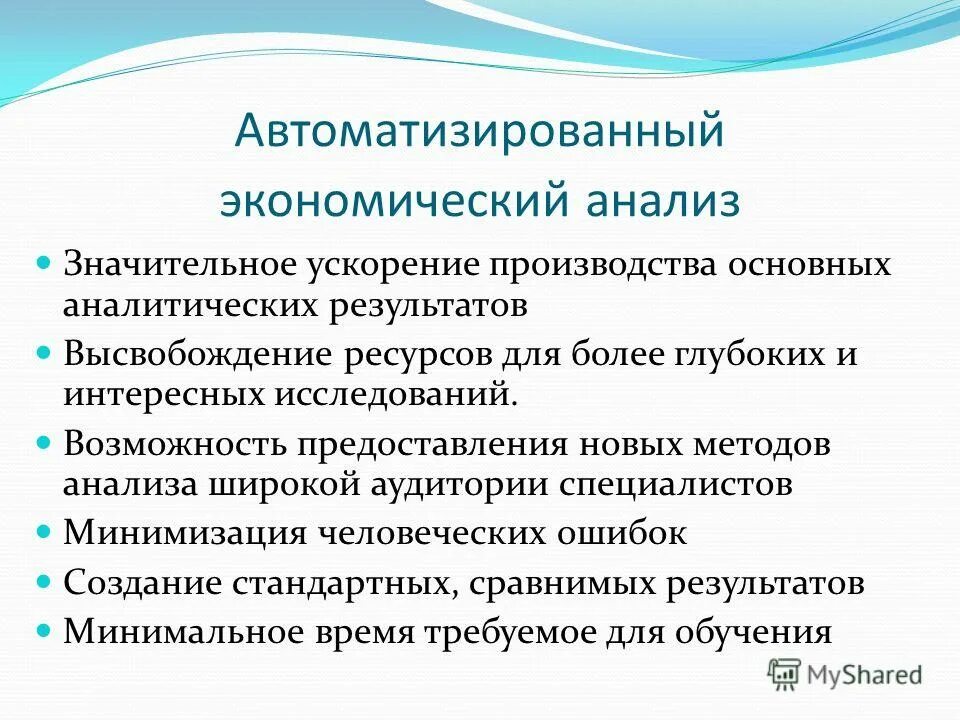 Автоматизированный экономический анализ

- Значительное ускорение производства основных аналитических результатов
- Высвобождение ресурсов для более глубоких и интересных исследований.
- Возможность предоставления новых методов анализа широкой аудитории специалистов
- Минимизация человеческих ошибок
- Создание стандартных, сравнимых результатов
- Минимальное время требуемое для обучения

MyShared